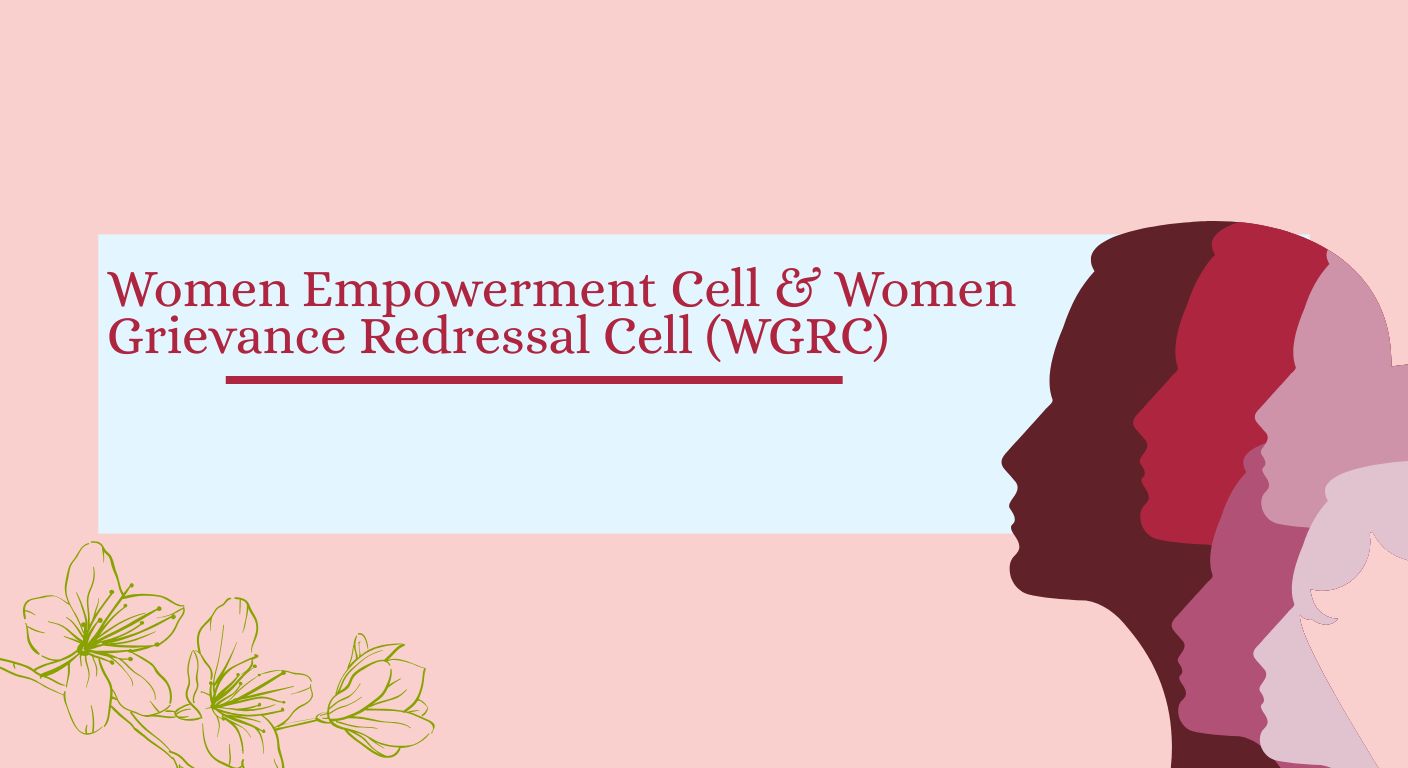 Women Empowerment Cell & Women Grievance Redressal Cell (WGRC)